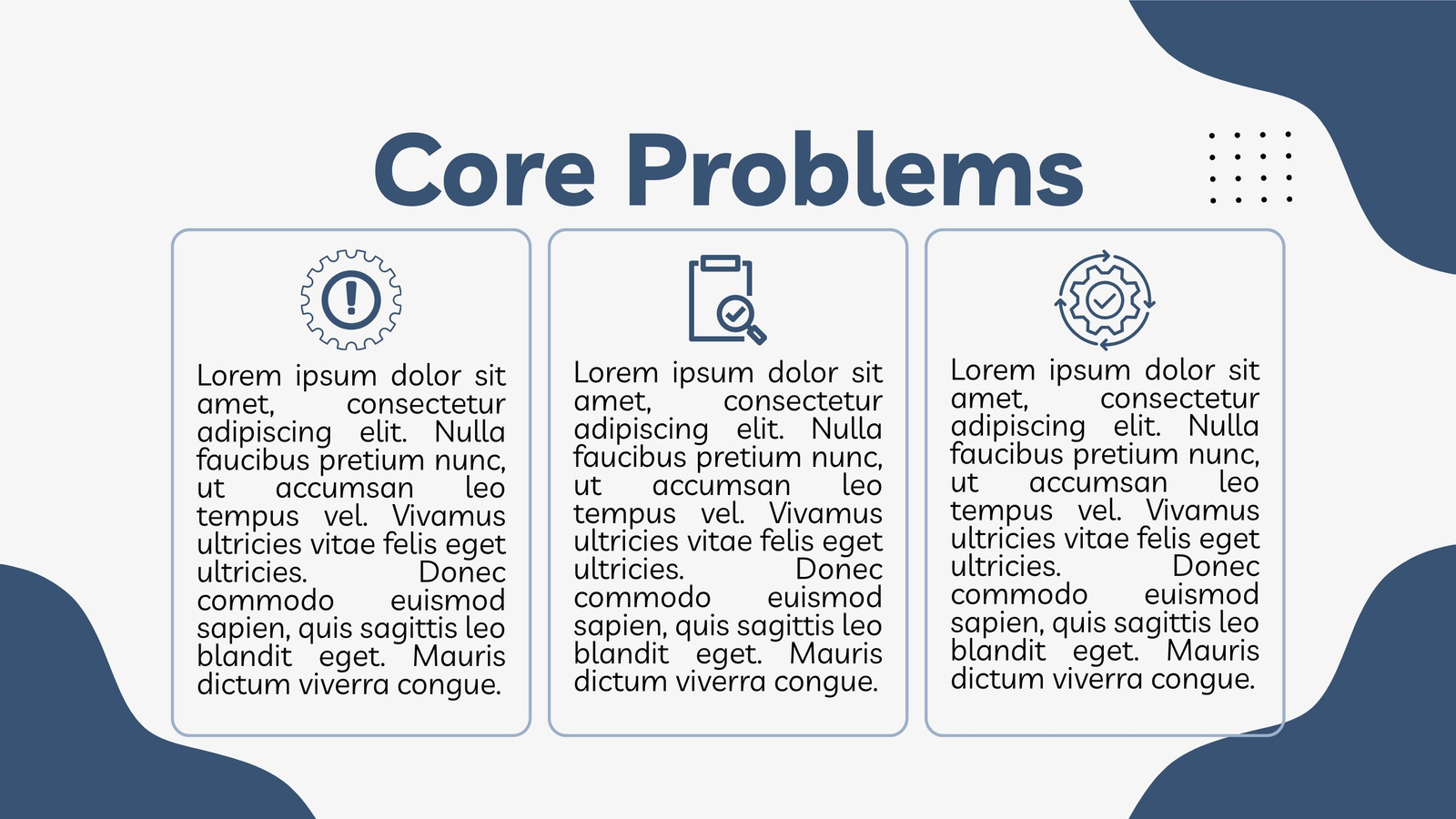 Core Problems

Lorem ipsum dolor sit amet, consectetur adipiscing elit. Nulla faucibus pretium nunc, ut accumsan leo tempus vel. Vivamus ultricies vitae felis eget ultricies. Donec commodo euismod sapien, quis sagittis leo blandit eget. Mauris dictum viverra congue.

Lorem ipsum dolor sit amet, consectetur adipiscing elit. Nulla faucibus pretium nunc, ut accumsan leo tempus vel. Vivamus ultricies vitae felis eget ultricies. Donec commodo euismod sapien, quis sagittis leo blandit eget. Mauris dictum viverra congue.

Lorem ipsum dolor sit amet, consectetur adipiscing elit. Nulla faucibus pretium nunc, ut accumsan leo tempus vel. Vivamus ultricies vitae felis eget ultricies. Donec commodo euismod sapien, quis sagittis leo blandit eget. Mauris dictum viverra congue.